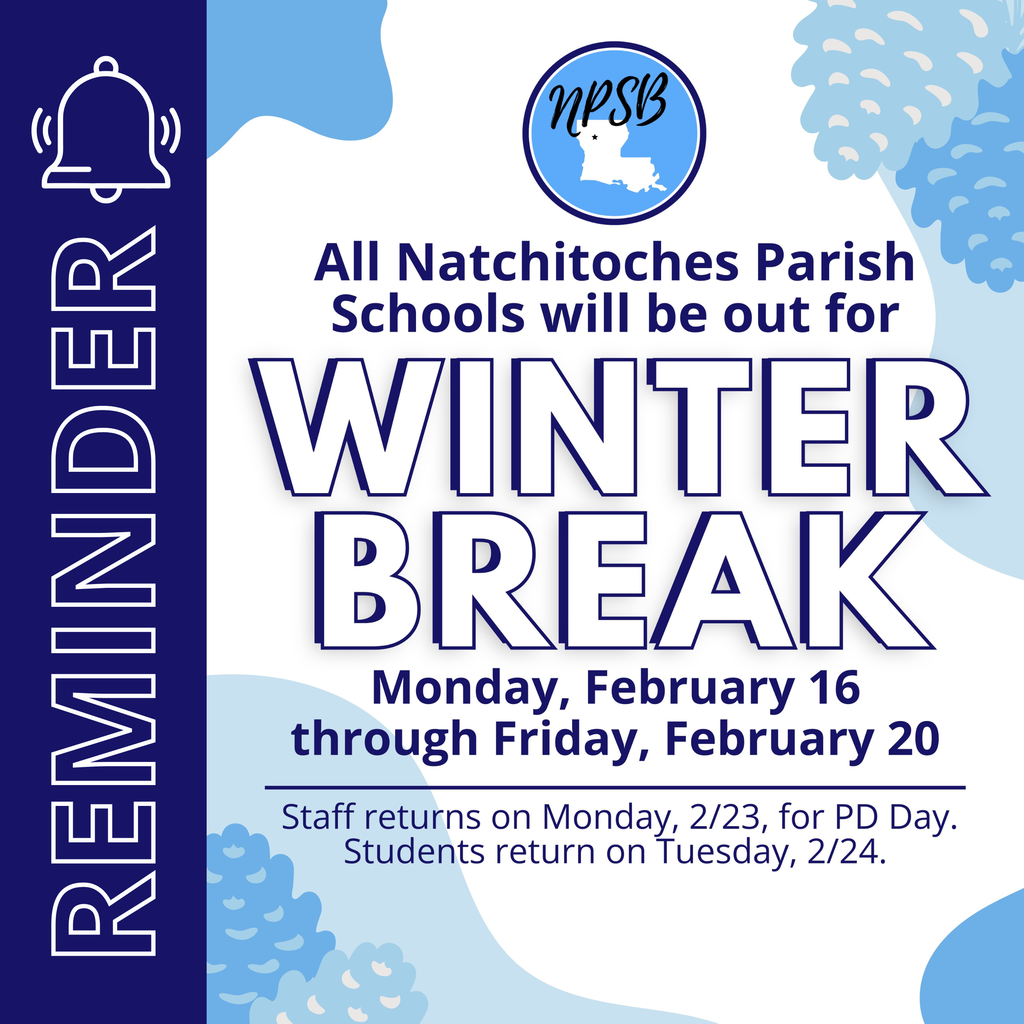 REMINDER

NPSB

All Natchitoches Parish Schools will be out for

WINTER BREAK

Monday, February 16 through Friday, February 20

Staff returns on Monday, 2/23, for PD Day. Students return on Tuesday, 2/24.